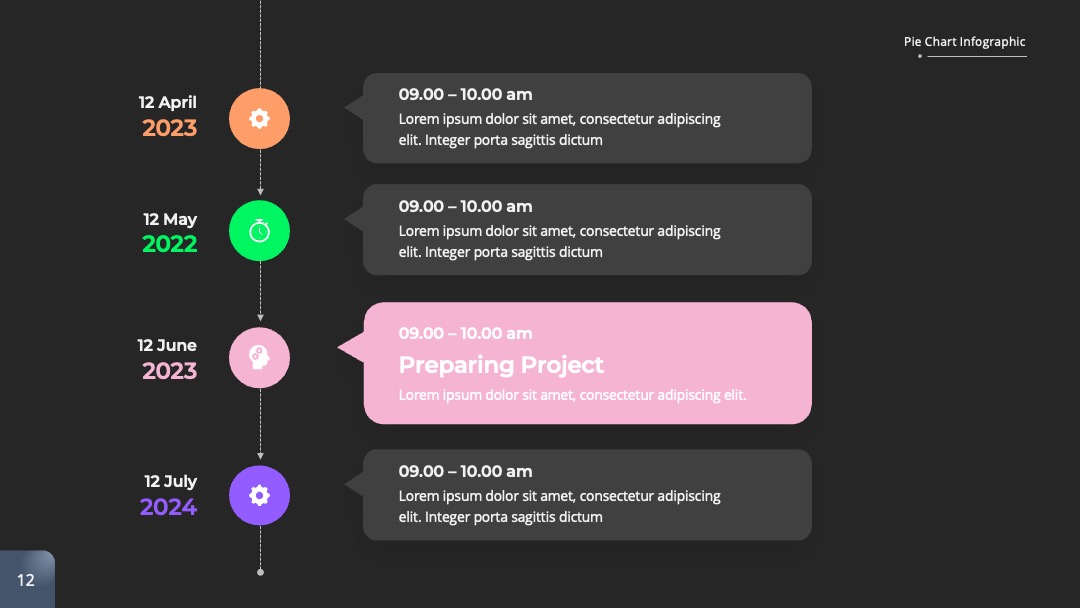 Pie Chart Infographic

12 April
2023

09.00 – 10.00 am
Lorem ipsum dolor sit amet, consectetur adipiscing elit. Integer porta sagittis dictum

12 May
2022

09.00 – 10.00 am
Lorem ipsum dolor sit amet, consectetur adipiscing elit. Integer porta sagittis dictum

12 June
2023

09.00 – 10.00 am
Preparing Project
Lorem ipsum dolor sit amet, consectetur adipiscing elit.

12 July
2024

09.00 – 10.00 am
Lorem ipsum dolor sit amet, consectetur adipiscing elit. Integer porta sagittis dictum

12